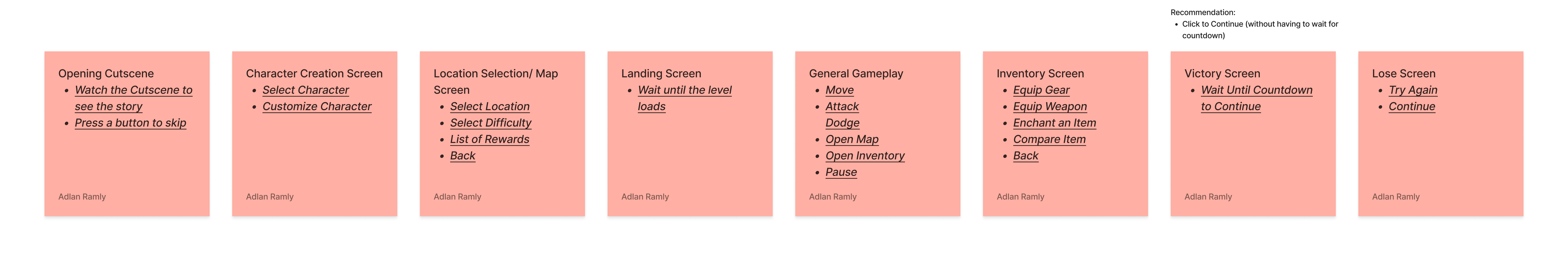 Recommendation:
- Click to Continue (without having to wait for countdown)

Opening Cutscene
- Watch the Cutscene to see the story
- Press a button to skip

Adlan Ramly

Character Creation Screen
- Select Character
- Customize Character

Adlan Ramly

Location Selection/ Map Screen
- Select Location
- Select Difficulty
- List of Rewards
- Back

Adlan Ramly

Landing Screen
- Wait until the level loads

Adlan Ramly

General Gameplay
- Move
- Attack Dodge
- Open Map
- Open Inventory
- Pause

Adlan Ramly

Inventory Screen
- Equip Gear
- Equip Weapon
- Enchant an Item
- Compare Item
- Back

Adlan Ramly

Victory Screen
- Wait Until Countdown to Continue

Adlan Ramly

Lose Screen
- Try Again
- Continue

Adlan Ramly